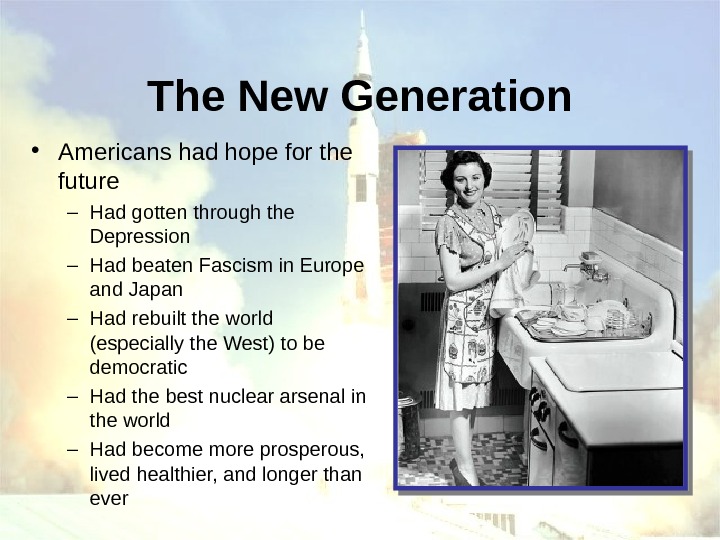 The New Generation

• Americans had hope for the future

– Had gotten through the Depression

– Had beaten Fascism in Europe and Japan

– Had rebuilt the world (especially the West) to be democratic

– Had the best nuclear arsenal in the world

– Had become more prosperous, lived healthier, and longer than ever